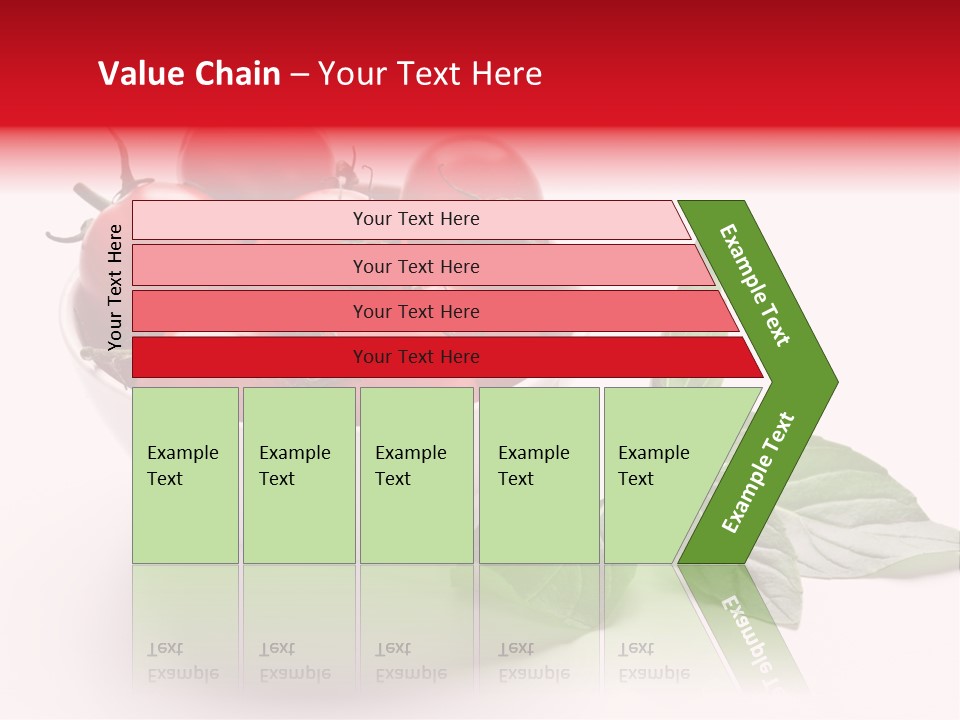 Value Chain – Your Text Here

Your Text Here

Your Text Here

Your Text Here

Your Text Here

Your Text Here

Example Text

Example Text

Example Text

Example Text

Example Text

Example Text

Example Text